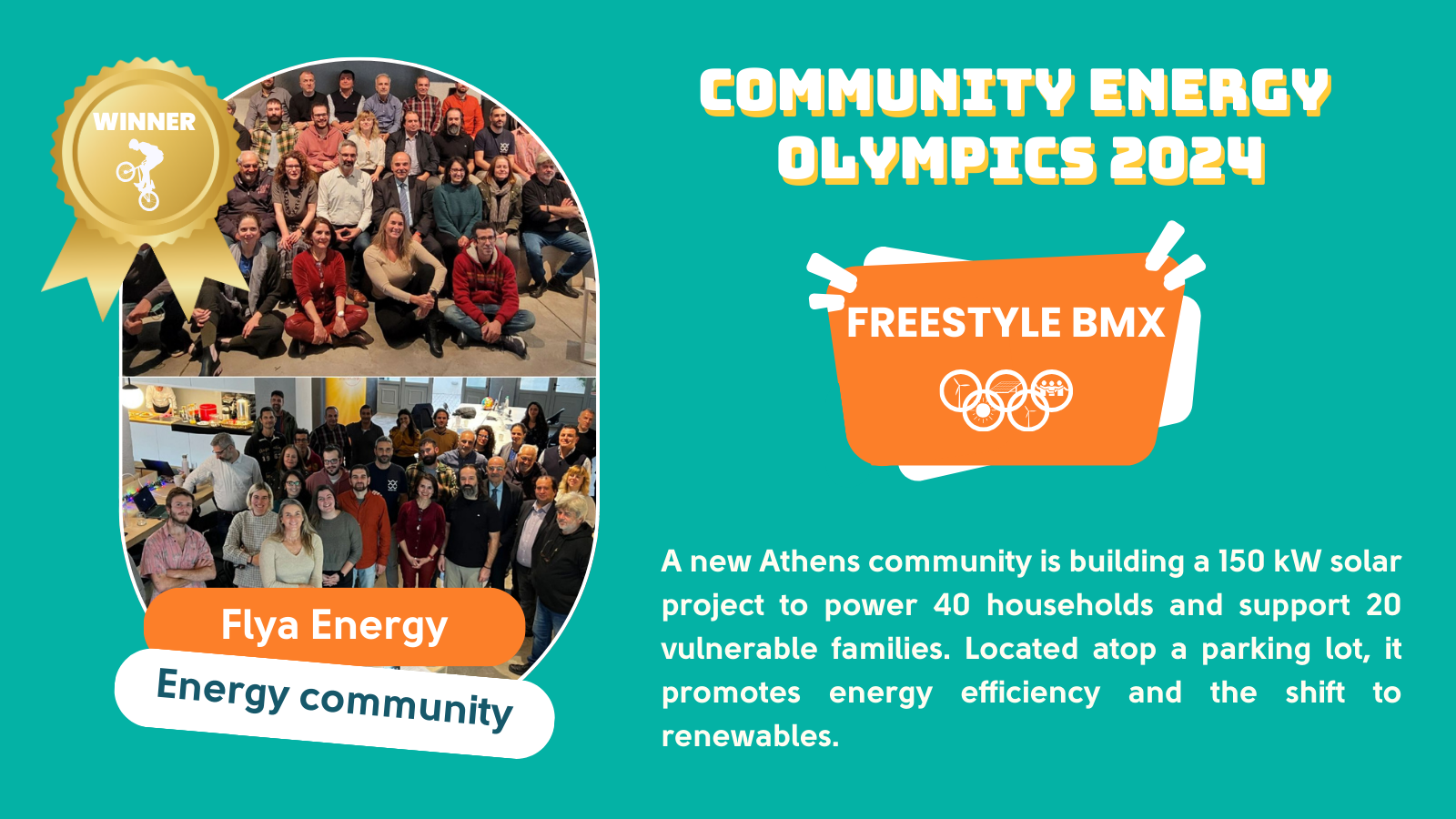 WINNER

Flya Energy

Energy community

COMMUNITY ENERGY OLYMPICS 2024

FREESTYLE BMX

A new Athens community is building a 150 kW solar project to power 40 households and support 20 vulnerable families. Located atop a parking lot, it promotes energy efficiency and the shift to renewables.